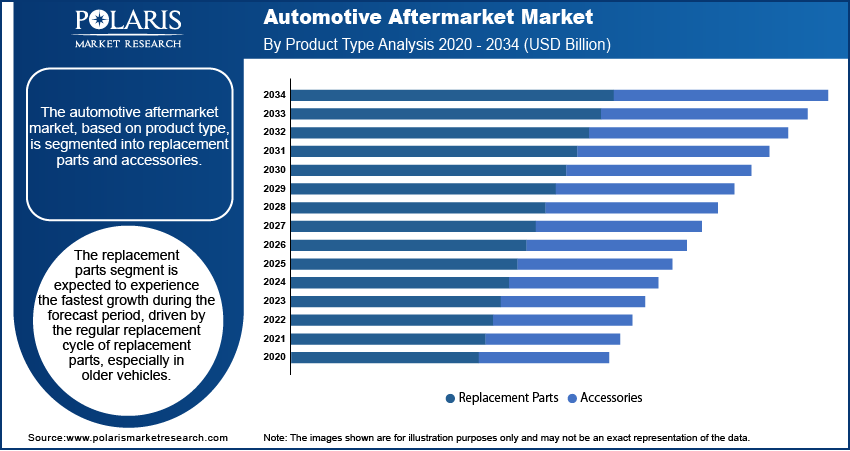 POLARIS
MARKET RESEARCH

Automotive Aftermarket Market

By Product Type Analysis 2020 - 2034 (USD Billion)

The automotive aftermarket market, based on product type, is segmented into replacement parts and accessories.

The replacement parts segment is expected to experience the fastest growth during the forecast period, driven by the regular replacement cycle of replacement parts, especially in older vehicles.

2034
2033
2032
2031
2030
2029
2028
2027
2026
2025
2024
2023
2022
2021
2020

Replacement Parts Accessories

Source:www.polarismarketresearch.com

Note: The images shown are for illustration purposes only and may not be an exact representation of the data.